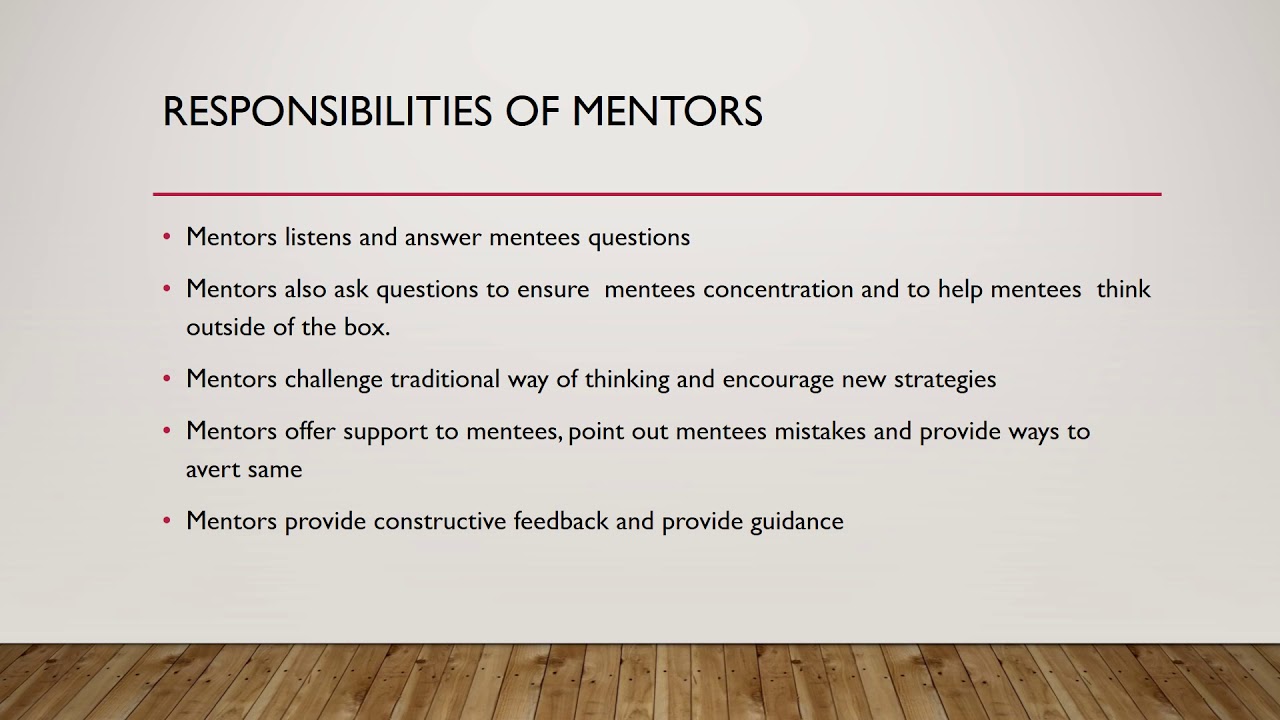 RESPONSIBILITIES OF MENTORS

• Mentors listens and answer mentees questions

• Mentors also ask questions to ensure mentees concentration and to help mentees think outside of the box.

• Mentors challenge traditional way of thinking and encourage new strategies

• Mentors offer support to mentees, point out mentees mistakes and provide ways to avert same

• Mentors provide constructive feedback and provide guidance